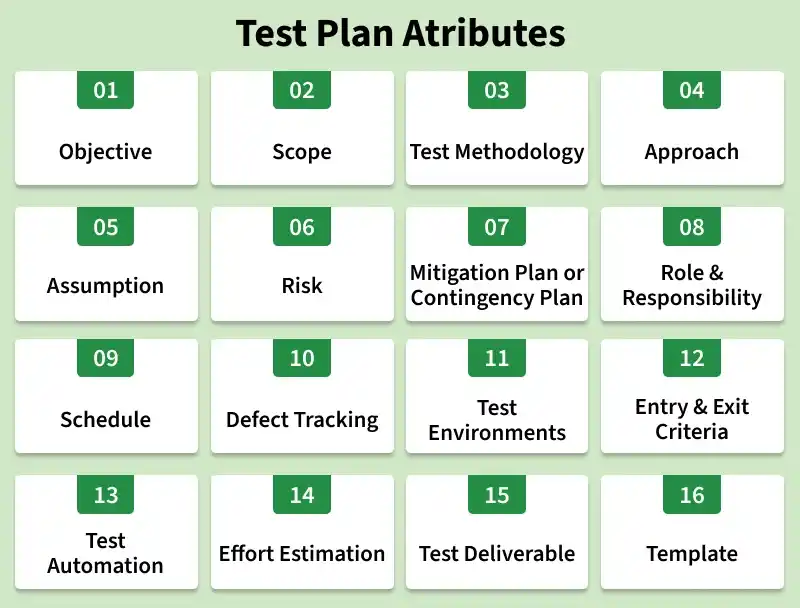 Test Plan Atributes

01
Objective

02
Scope

03
Test Methodology

04
Approach

05
Assumption

06
Risk

07
Mitigation Plan or Contingency Plan

08
Role & Responsibility

09
Schedule

10
Defect Tracking

11
Test Environments

12
Entry & Exit Criteria

13
Test Automation

14
Effort Estimation

15
Test Deliverable

16
Template